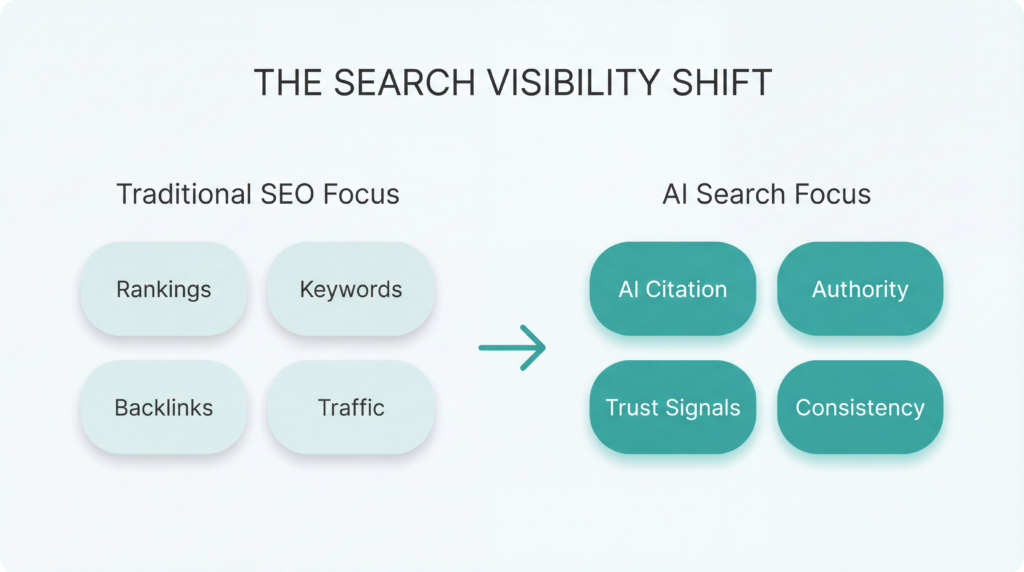 THE SEARCH VISIBILITY SHIFT

Traditional SEO Focus

Rankings

Keywords

Backlinks

Traffic

AI Search Focus

AI Citation

Authority

Trust Signals

Consistency